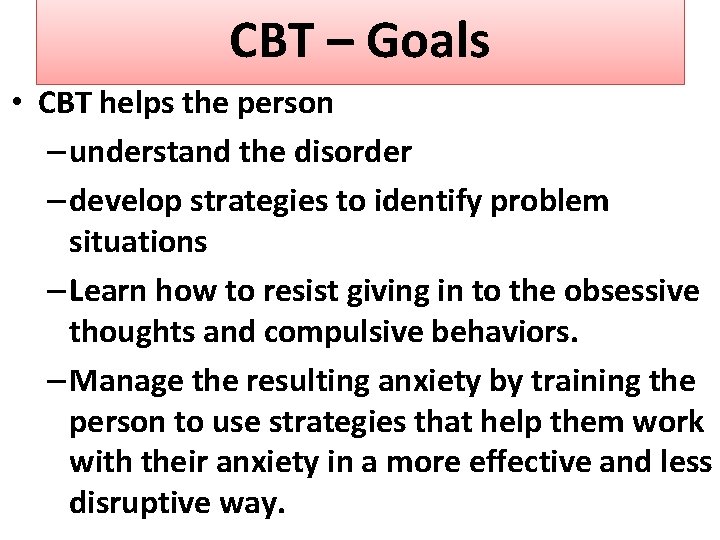 CBT – Goals

• CBT helps the person
– understand the disorder
– develop strategies to identify problem situations
– Learn how to resist giving in to the obsessive thoughts and compulsive behaviors.
– Manage the resulting anxiety by training the person to use strategies that help them work with their anxiety in a more effective and less disruptive way.